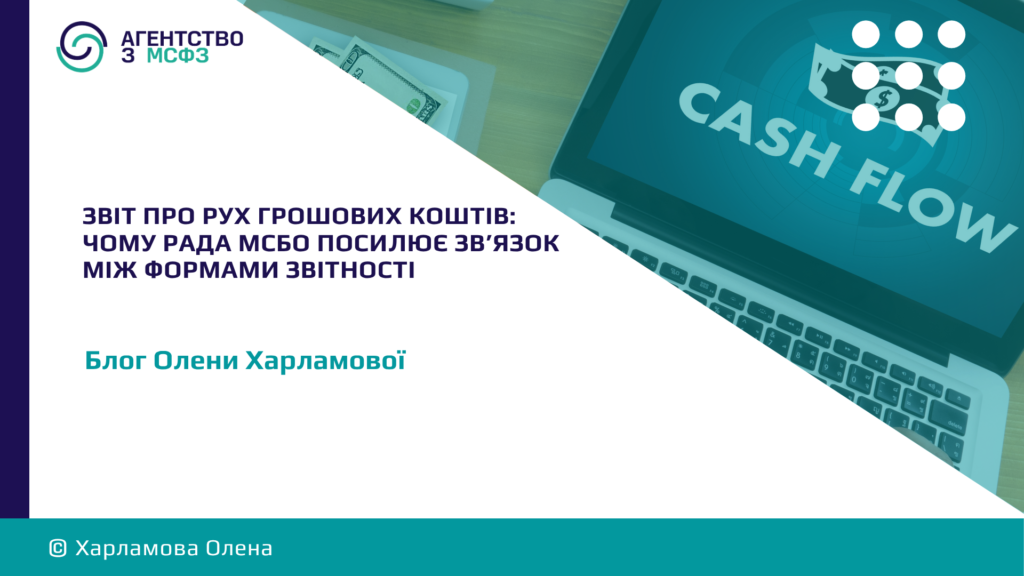 АГЕНТСТВО З МСФЗ

CASH FLOW

ЗВІТ ПРО РУХ ГРОШОВИХ КОШТІВ: ЧОМУ РАДА МСБО ПОСИЛЮЄ ЗВ'ЯЗОК МІЖ ФОРМАМИ ЗВІТНОСТІ

Блог Олени Харламової

© Харламова Олена